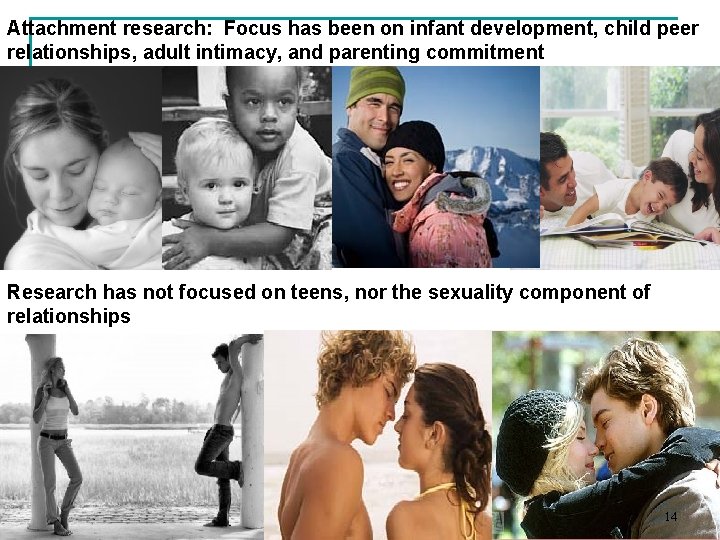 Attachment research: Focus has been on infant development, child peer relationships, adult intimacy, and parenting commitment

Research has not focused on teens, nor the sexuality component of relationships

14